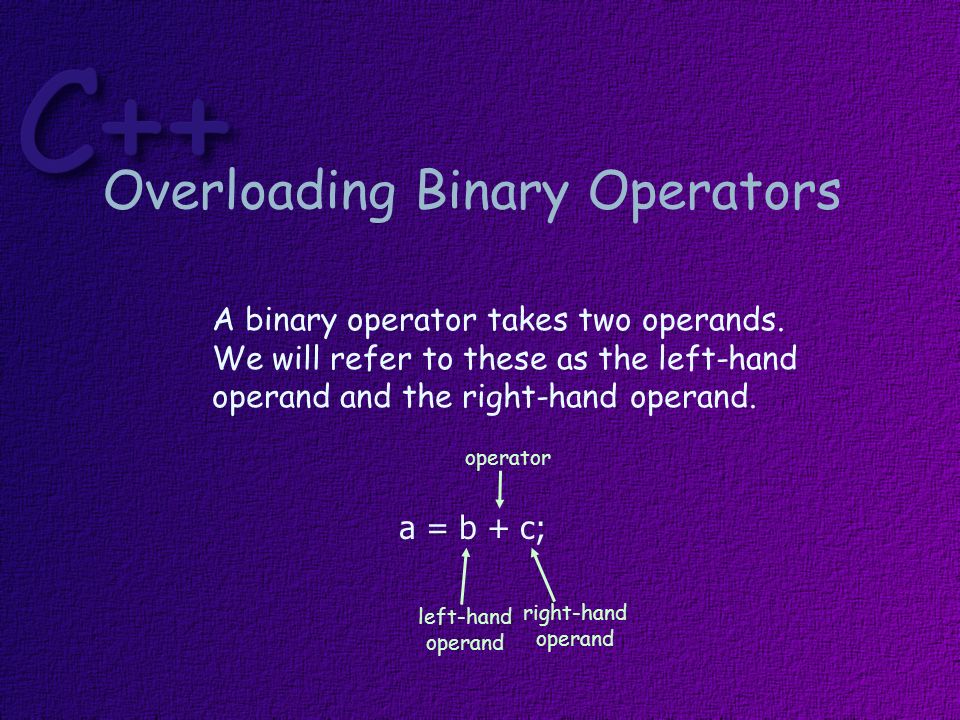 C++

Overloading Binary Operators

A binary operator takes two operands. We will refer to these as the left-hand operand and the right-hand operand.

operator

a = b + c;

left-hand operand

right-hand operand